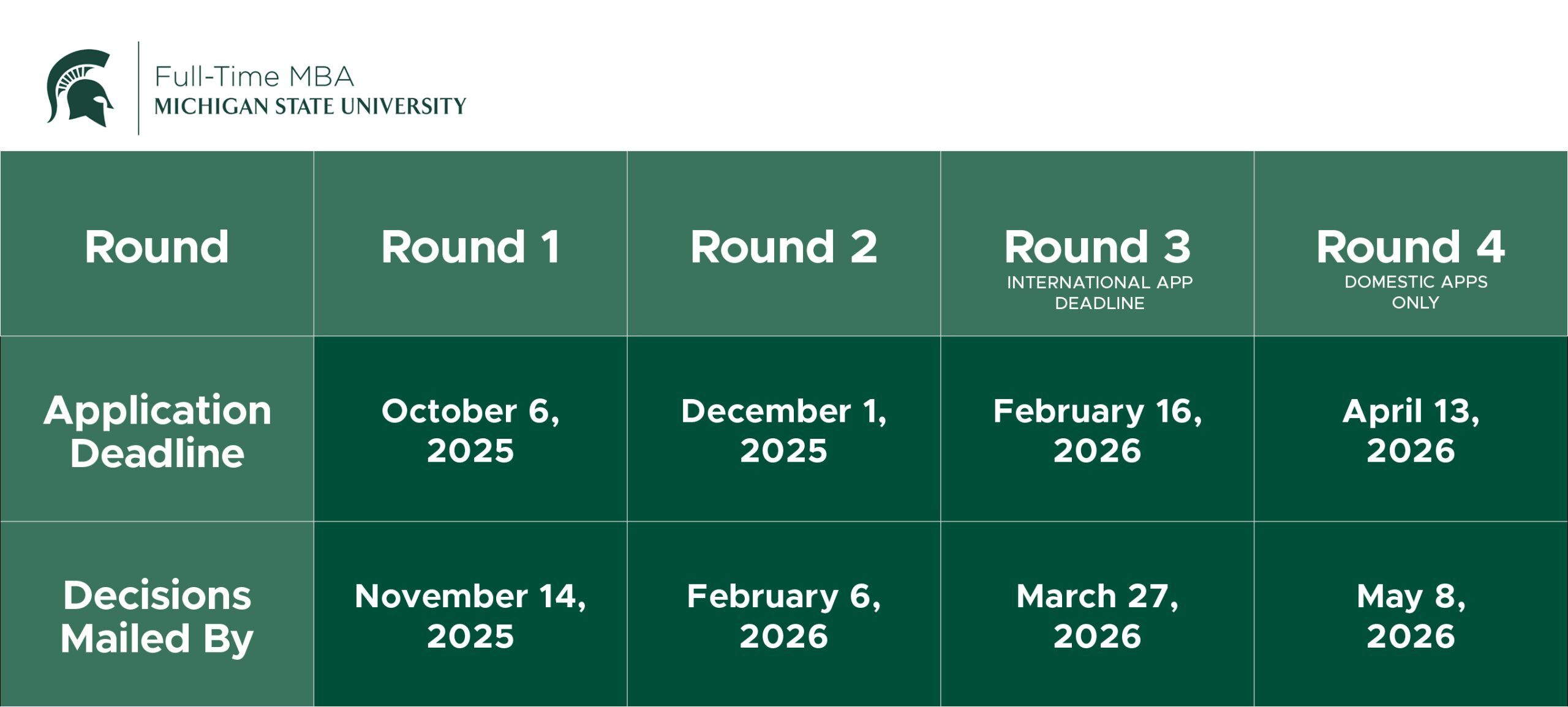 Full-Time MBA
MICHIGAN STATE UNIVERSITY

| Round | Round 1 | Round 2 | Round 3 INTERNATIONAL APP DEADLINE | Round 4 DOMESTIC APPS ONLY |
|---|---|---|---|---|
| Application Deadline | October 6, 2025 | December 1, 2025 | February 16, 2026 | April 13, 2026 |
| Decisions Mailed By | November 14, 2025 | February 6, 2026 | March 27, 2026 | May 8, 2026 |